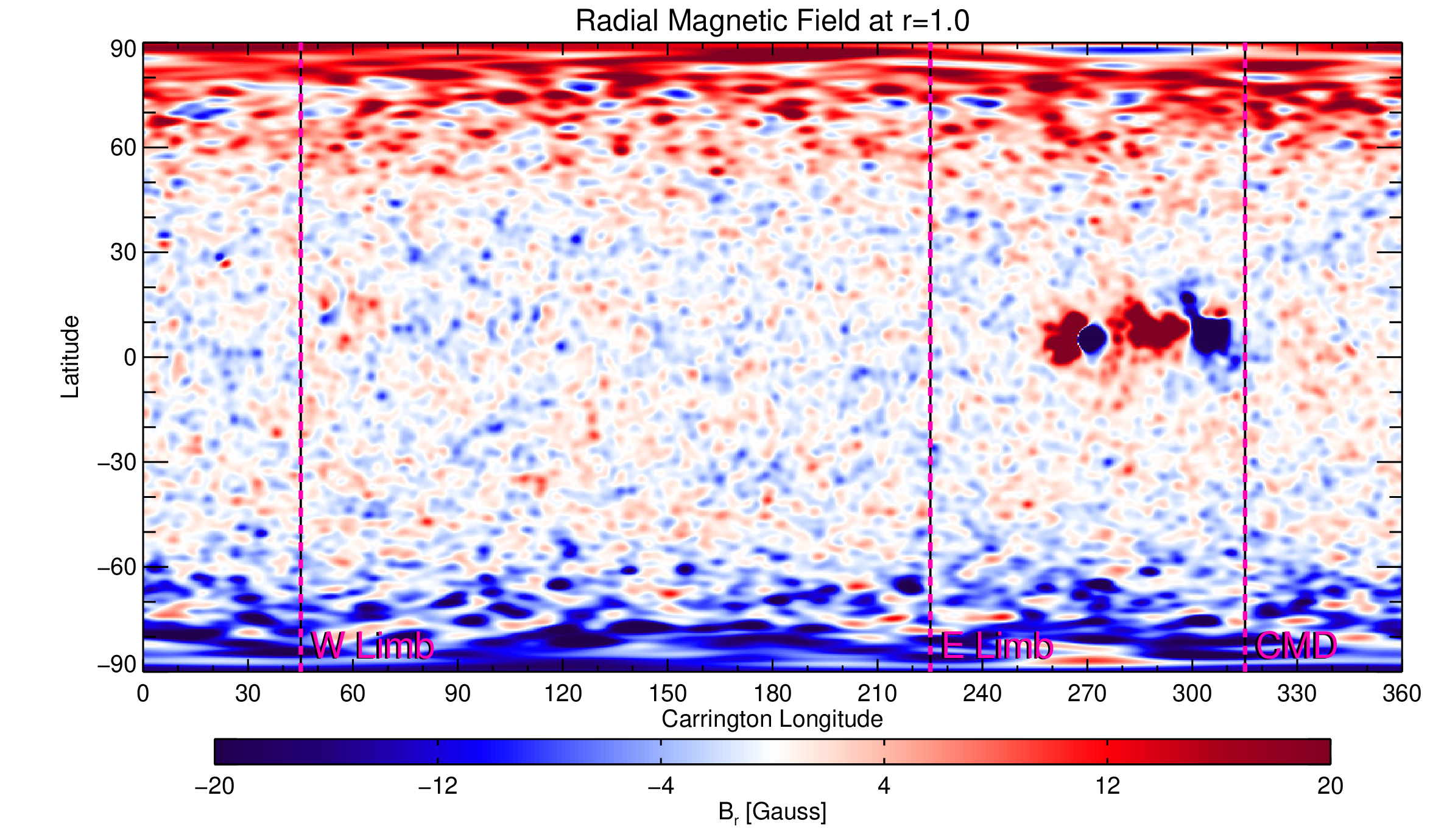 Radial Magnetic Field at r=1.0

90
60
30
0
−30
−60
−90

Latitude

W Limb
E Limb
CMD

0 30 60 90 120 150 180 210 240 270 300 330 360

Carrington Longitude

−20 −12 −4 4 12 20

$B_r$ [Gauss]